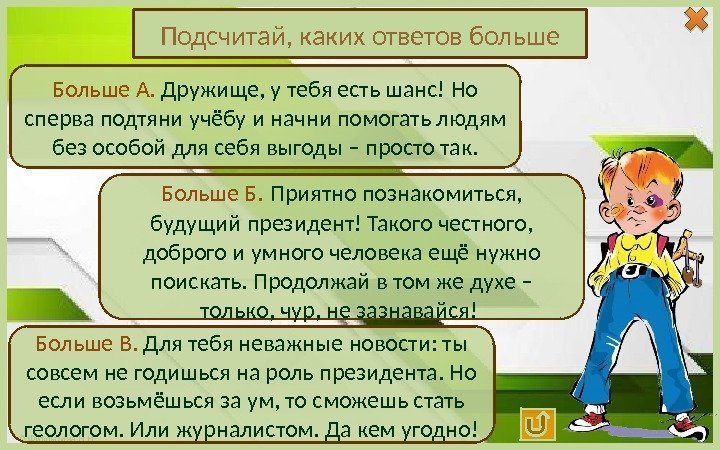 Подсчитай, каких ответов больше

Больше А. Дружище, у тебя есть шанс! Но сперва подтяни учёбу и начни помогать людям без особой для себя выгоды – просто так.

Больше Б. Приятно познакомиться, будущий президент! Такого честного, доброго и умного человека ещё нужно поискать. Продолжай в том же духе – только, чур, не зазнавайся!

Больше В. Для тебя неважные новости: ты совсем не годишься на роль президента. Но если возьмёшься за ум, то сможешь стать геологом. Или журналистом. Да кем угодно!